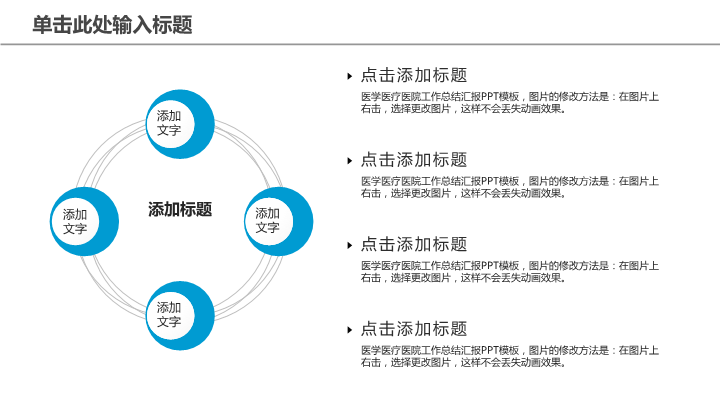 单击此处输入标题

添加文字

添加文字

添加标题

添加文字

添加文字

点击添加标题
医学医疗医院工作总结汇报PPT模板，图片的修改方法是：在图片上右击，选择更改图片，这样不会丢失动画效果。

点击添加标题
医学医疗医院工作总结汇报PPT模板，图片的修改方法是：在图片上右击，选择更改图片，这样不会丢失动画效果。

点击添加标题
医学医疗医院工作总结汇报PPT模板，图片的修改方法是：在图片上右击，选择更改图片，这样不会丢失动画效果。

点击添加标题
医学医疗医院工作总结汇报PPT模板，图片的修改方法是：在图片上右击，选择更改图片，这样不会丢失动画效果。